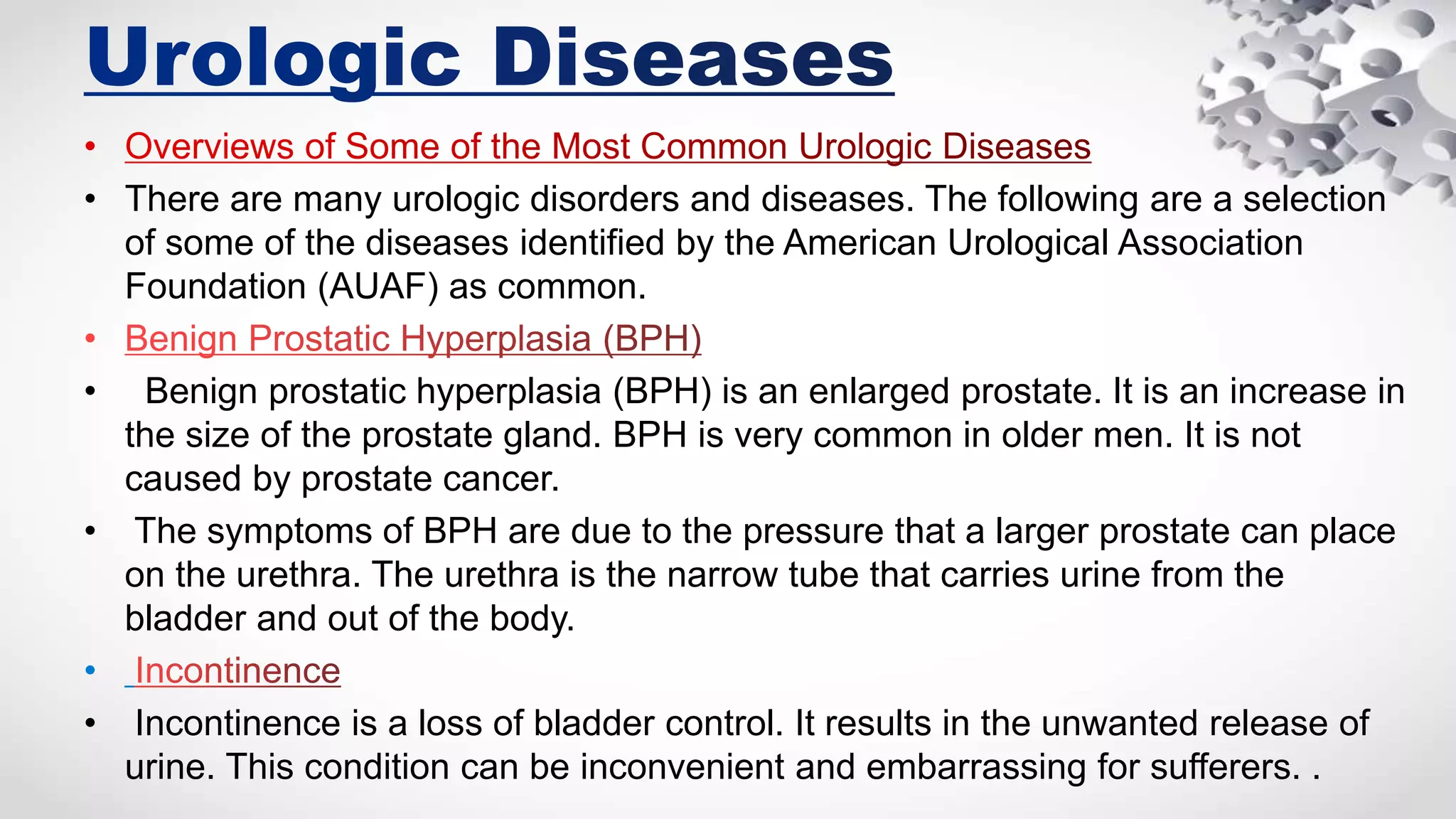 Urologic Diseases

• Overviews of Some of the Most Common Urologic Diseases

• There are many urologic disorders and diseases. The following are a selection of some of the diseases identified by the American Urological Association Foundation (AUAF) as common.

• Benign Prostatic Hyperplasia (BPH)

• Benign prostatic hyperplasia (BPH) is an enlarged prostate. It is an increase in the size of the prostate gland. BPH is very common in older men. It is not caused by prostate cancer.

• The symptoms of BPH are due to the pressure that a larger prostate can place on the urethra. The urethra is the narrow tube that carries urine from the bladder and out of the body.

• Incontinence

• Incontinence is a loss of bladder control. It results in the unwanted release of urine. This condition can be inconvenient and embarrassing for sufferers. .